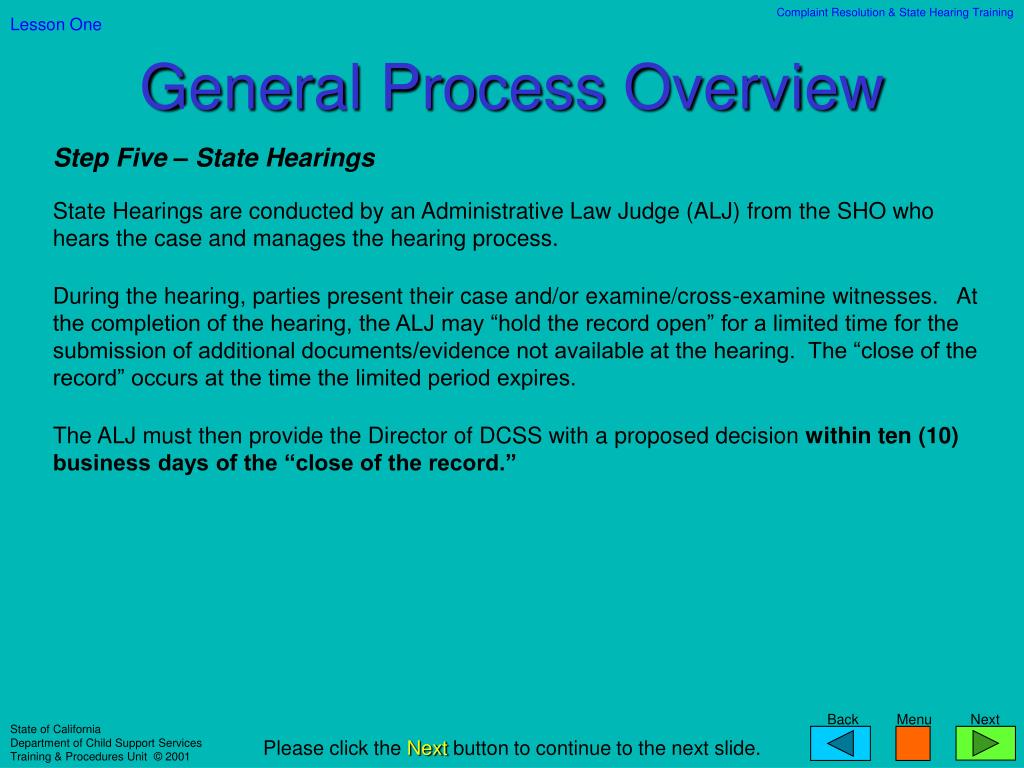 Lesson One

Complaint Resolution & State Hearing Training

General Process Overview

Step Five – State Hearings

State Hearings are conducted by an Administrative Law Judge (ALJ) from the SHO who hears the case and manages the hearing process.

During the hearing, parties present their case and/or examine/cross-examine witnesses. At the completion of the hearing, the ALJ may “hold the record open” for a limited time for the submission of additional documents/evidence not available at the hearing. The “close of the record” occurs at the time the limited period expires.

The ALJ must then provide the Director of DCSS with a proposed decision within ten (10) business days of the “close of the record.”

State of California
Department of Child Support Services
Training & Procedures Unit © 2001

Please click the Next button to continue to the next slide.

Back Menu Next